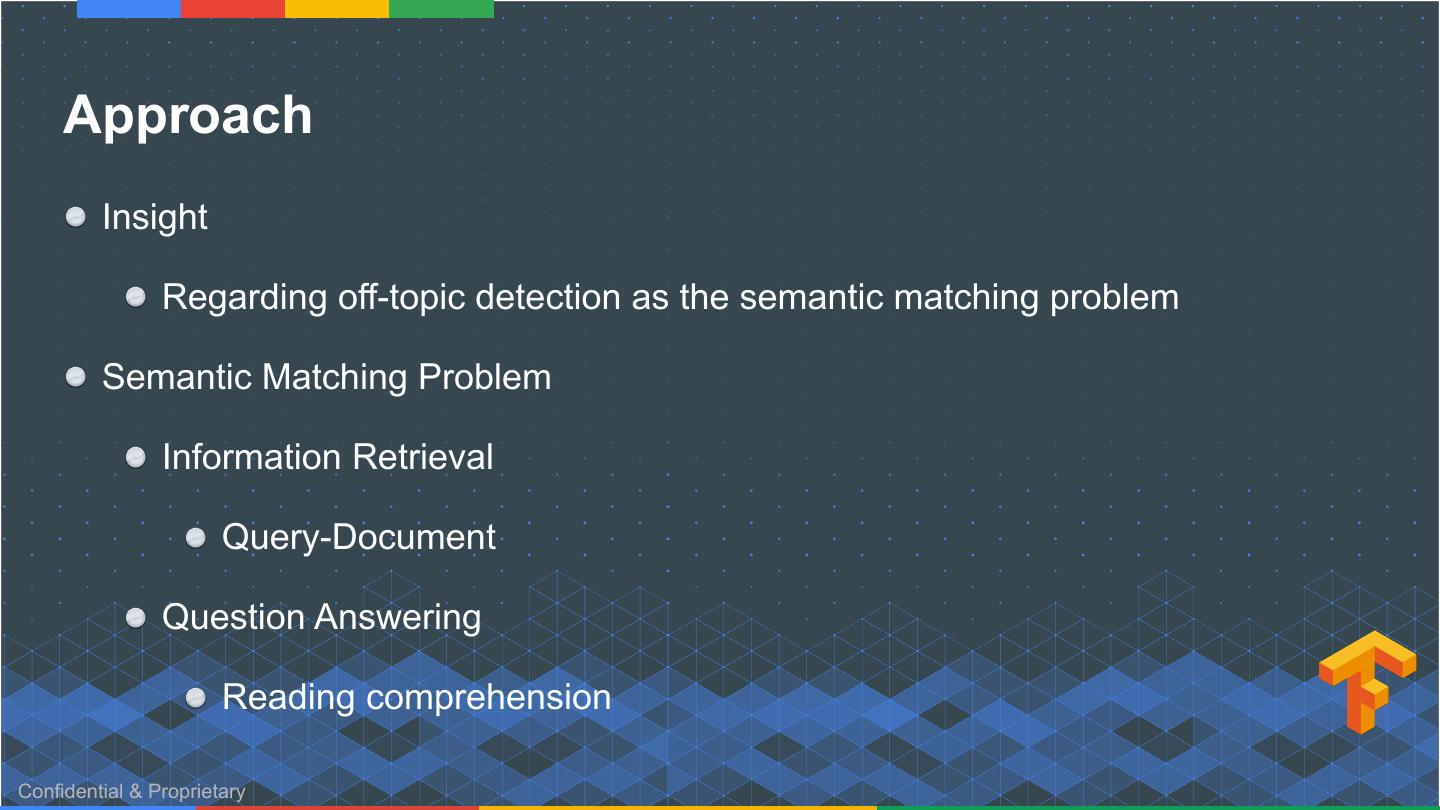 Approach

Insight

Regarding off-topic detection as the semantic matching problem

Semantic Matching Problem

Information Retrieval

Query-Document

Question Answering

Reading comprehension

Confidential & Proprietary